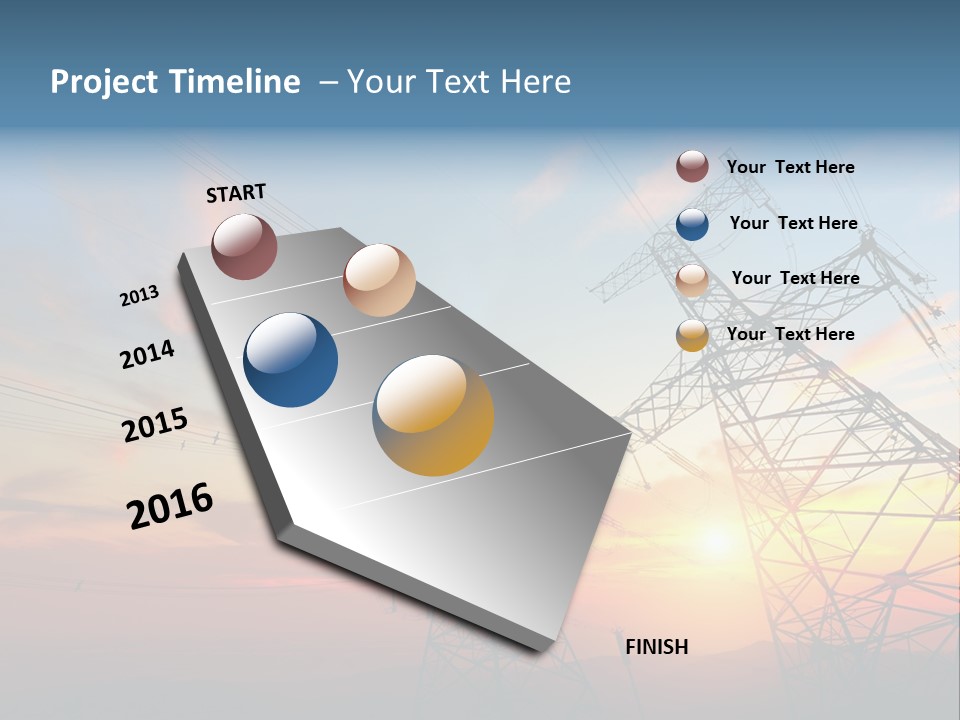 Project Timeline – Your Text Here

START

2013

2014

2015

2016

FINISH

Your Text Here

Your Text Here

Your Text Here

Your Text Here